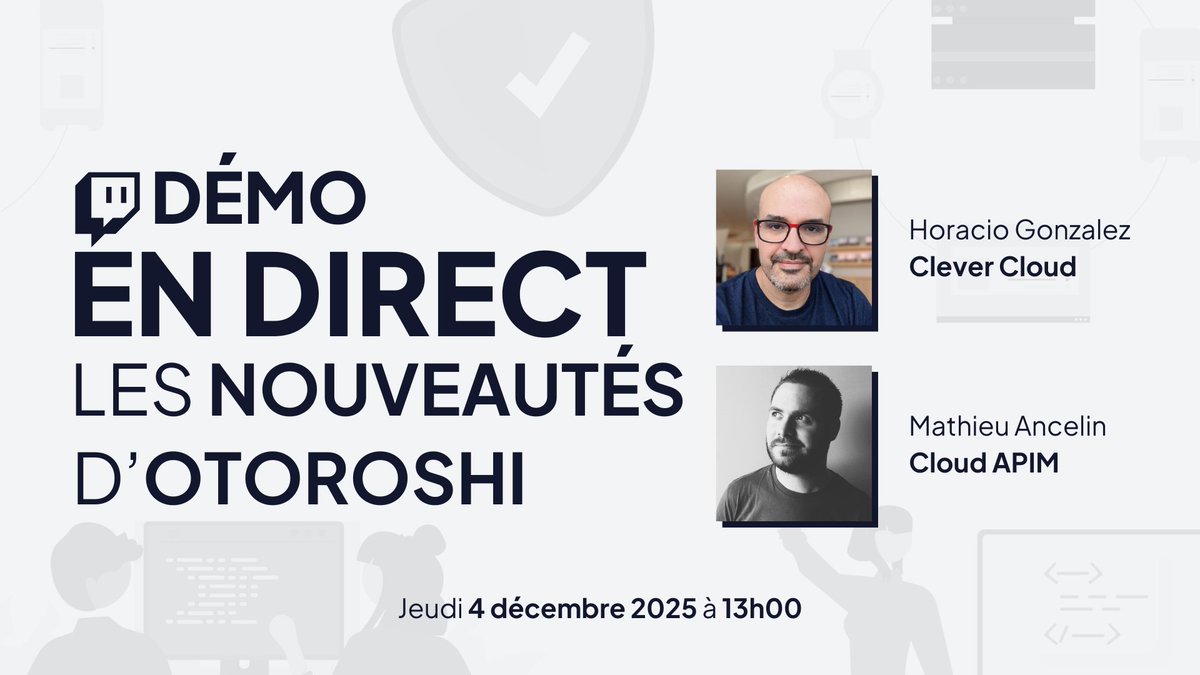 DÉMO
EN DIRECT
LES NOUVEAUTÉS
D'OTOROSHI

Horacio Gonzalez
Clever Cloud

Mathieu Ancelin
Cloud APIM

Jeudi 4 décembre 2025 à 13h00